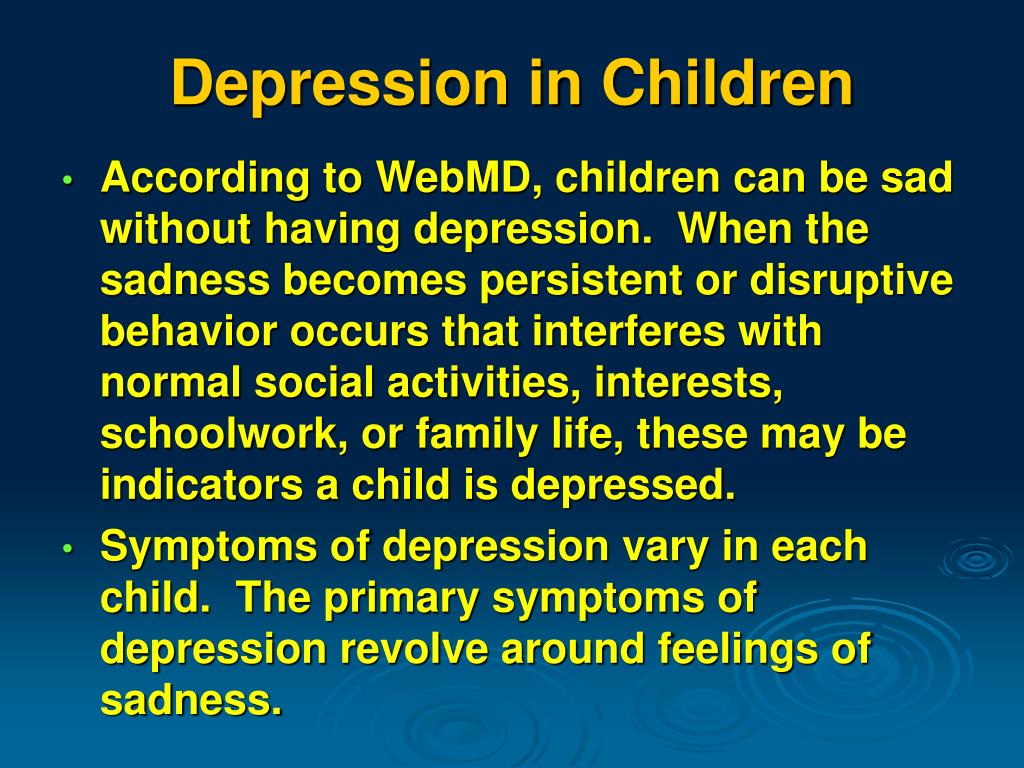 Depression in Children

• According to WebMD, children can be sad without having depression. When the sadness becomes persistent or disruptive behavior occurs that interferes with normal social activities, interests, schoolwork, or family life, these may be indicators a child is depressed.

• Symptoms of depression vary in each child. The primary symptoms of depression revolve around feelings of sadness.